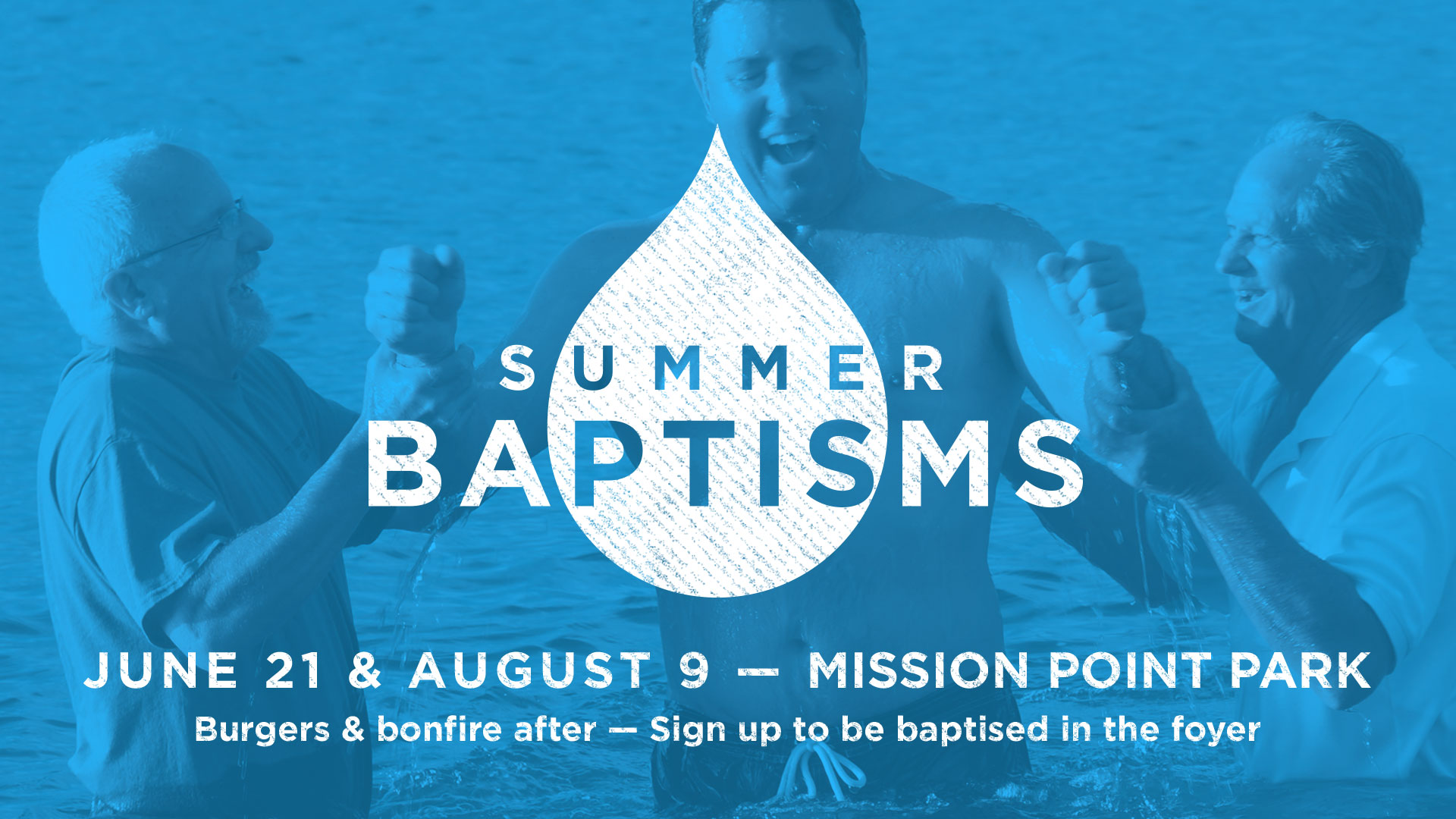 SUMMER
BAPTISMS

JUNE 21 & AUGUST 9 — MISSION POINT PARK

Burgers & bonfire after — Sign up to be baptised in the foyer